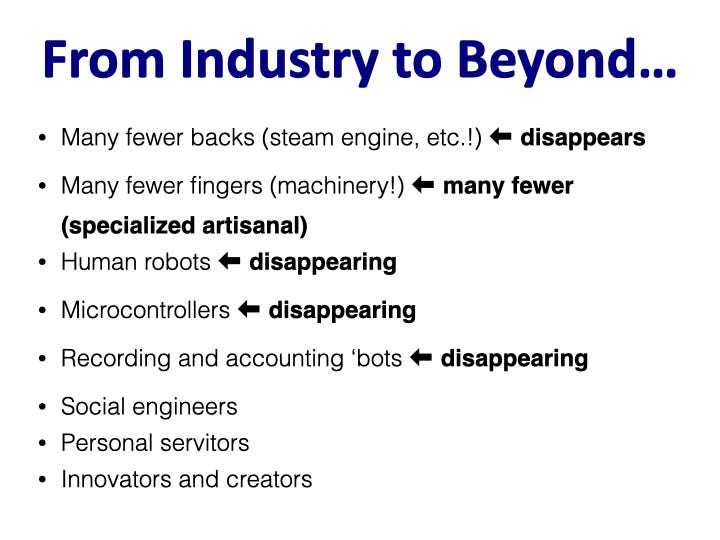 From Industry to Beyond…

• Many fewer backs (steam engine, etc.!) ⬅ disappears
• Many fewer fingers (machinery!) ⬅ many fewer (specialized artisanal)
• Human robots ⬅ disappearing
• Microcontrollers ⬅ disappearing
• Recording and accounting ‘bots ⬅ disappearing
• Social engineers
• Personal servitors
• Innovators and creators